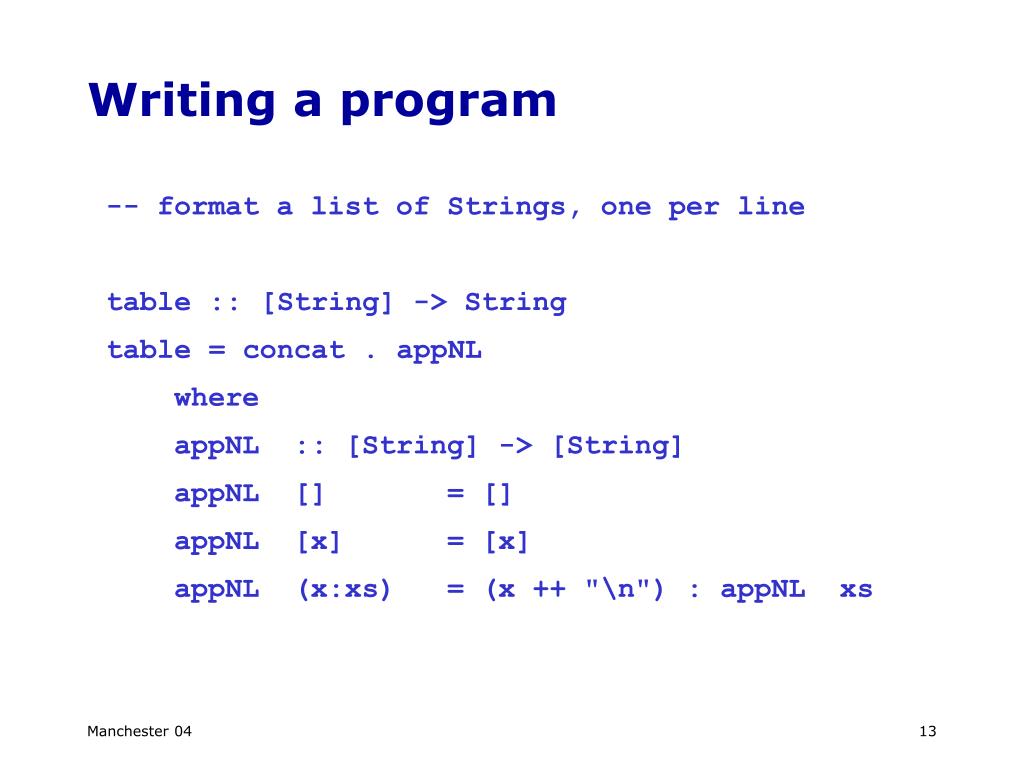 Writing a program

-- format a list of Strings, one per line

table :: [String] -> String
table = concat . appNL
    where
    appNL  :: [String] -> [String]
    appNL  []       = []
    appNL  [x]      = [x]
    appNL  (x:xs)   = (x ++ "\n") : appNL  xs

Manchester 04

13